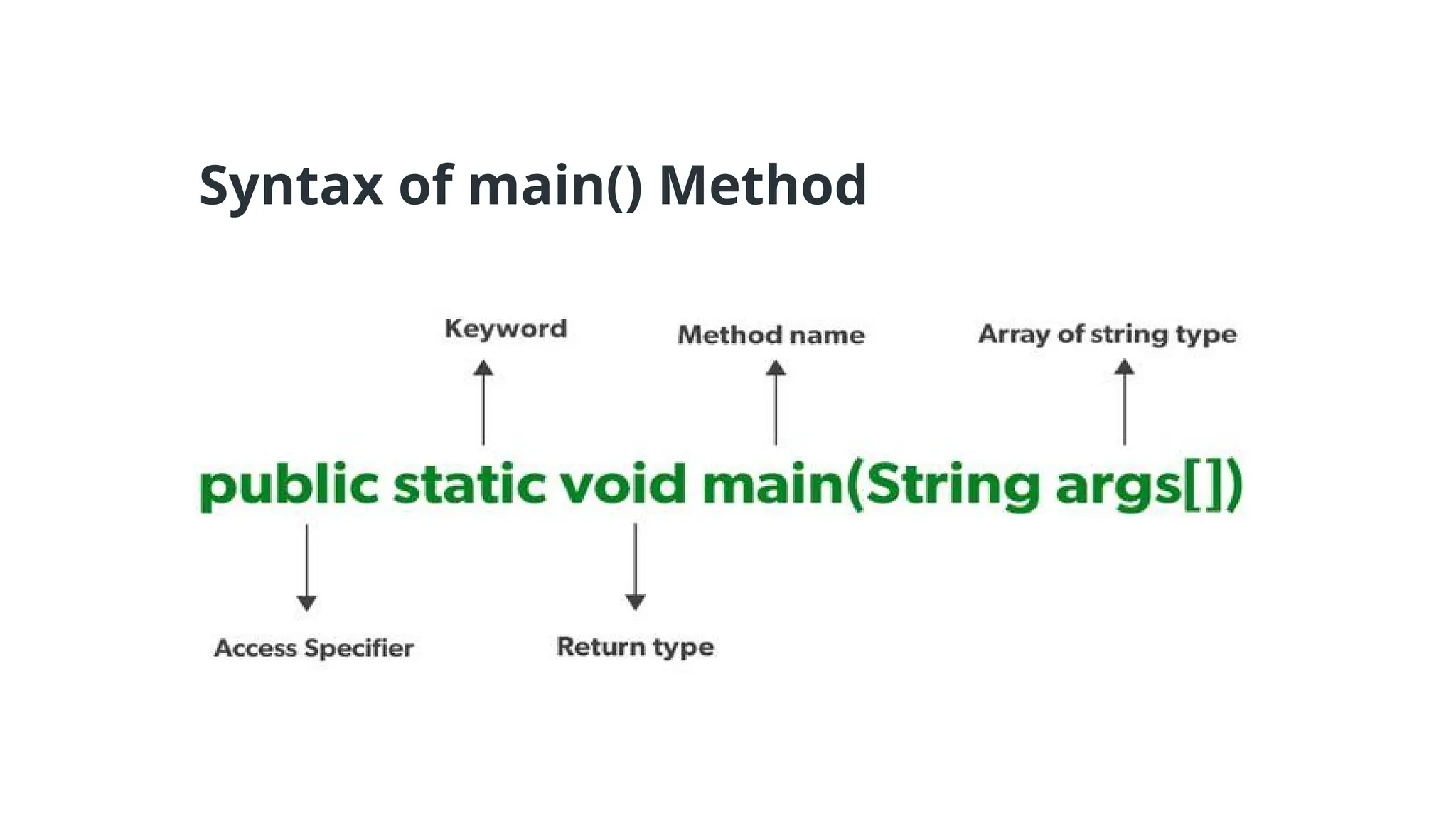 Syntax of main() Method

Keyword

Method name

Array of string type

public static void main(String args[])

Access Specifier

Return type